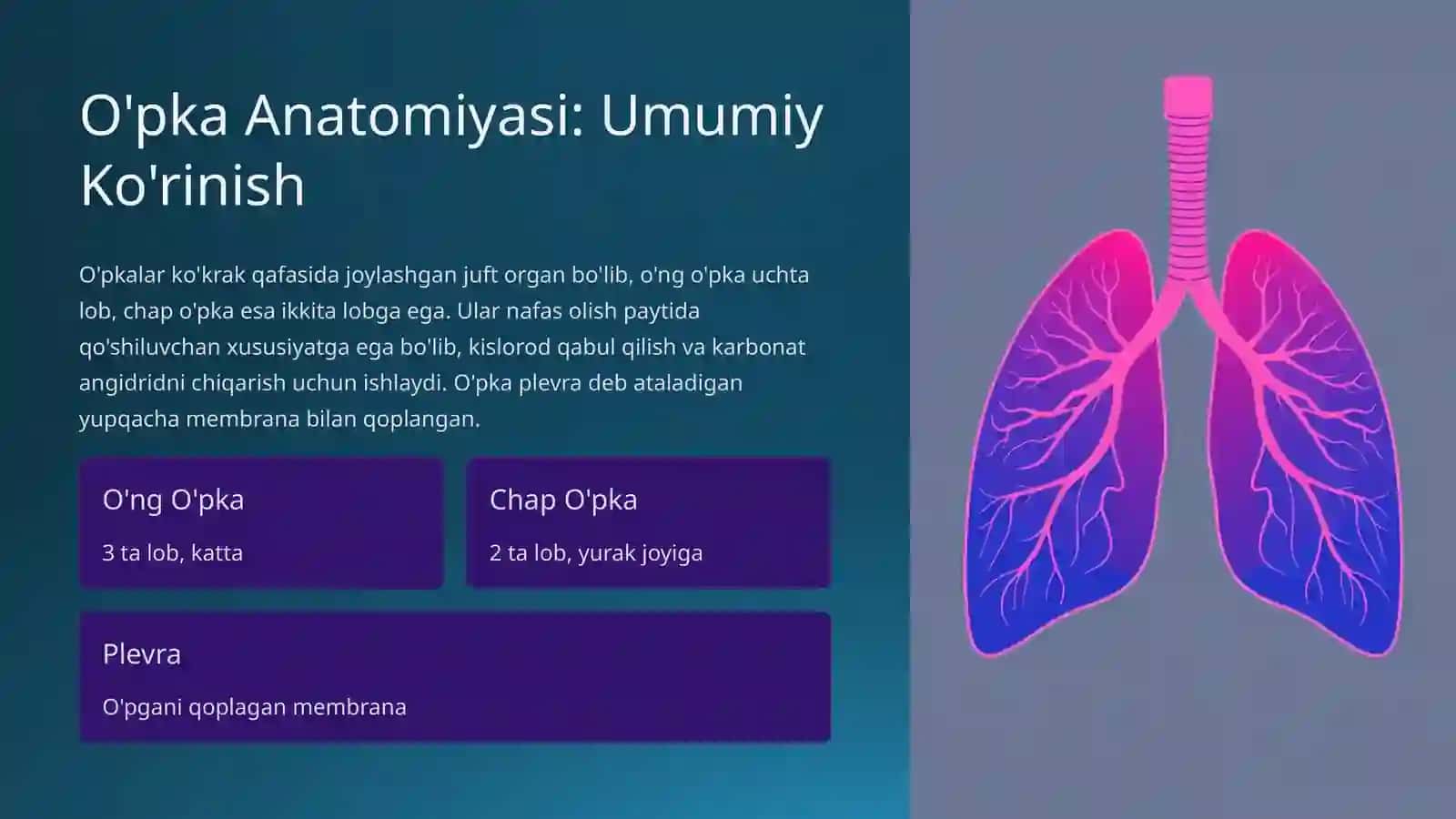 O'pka Anatomiyasi: Umumiy Ko'rinish

O'pkalar ko'krak qafasida joylashgan juft organ bo'lib, o'ng o'pka uchta lob, chap o'pka esa ikkita lobga ega. Ular nafas olish paytida qo'shiluvchan xususiyatga ega bo'lib, kislorod qabul qilish va karbonat angidridni chiqarish uchun ishlaydi. O'pka plevra deb ataladigan yupqacha membrana bilan qoplangan.

O'ng O'pka

3 ta lob, katta

Chap O'pka

2 ta lob, yurak joyiga

Plevra

O'pgani qoplagan membrana